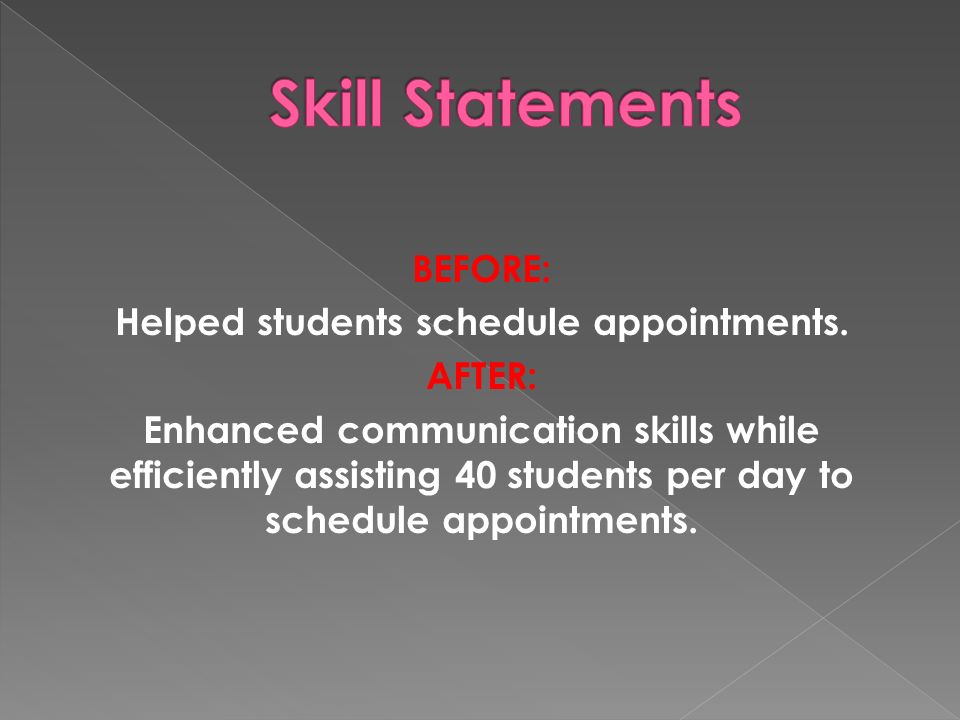 Skill Statements

BEFORE:
Helped students schedule appointments.
AFTER:
Enhanced communication skills while efficiently assisting 40 students per day to schedule appointments.